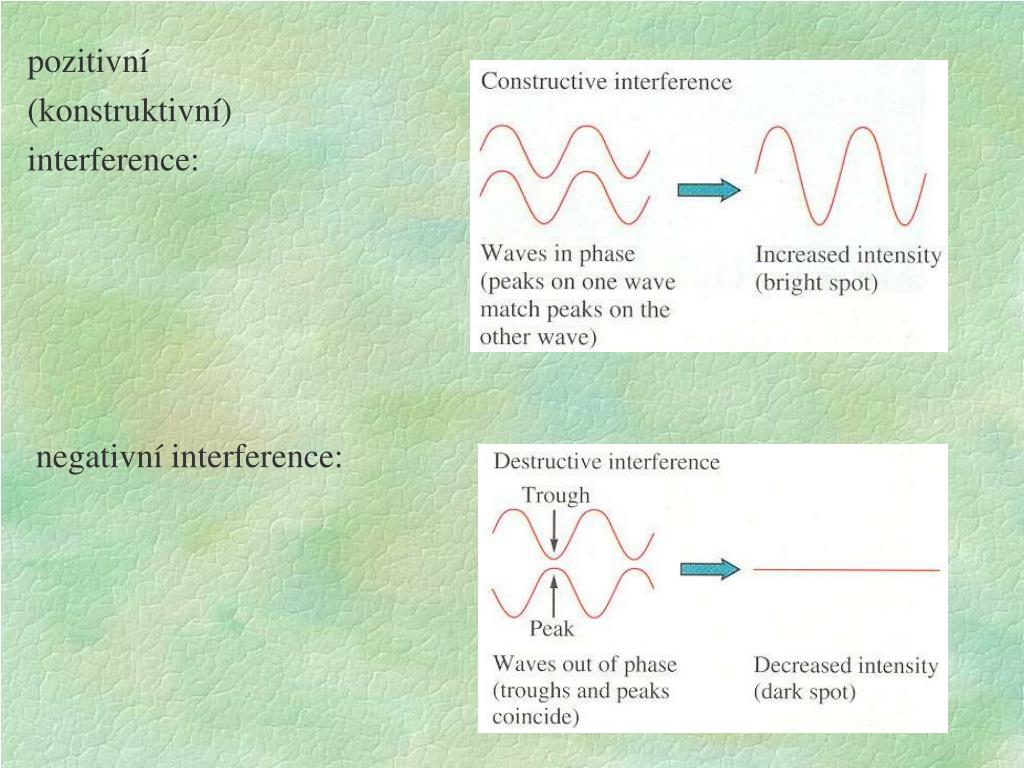 pozitivní (konstruktivní) interference:

Constructive interference

Waves in phase (peaks on one wave match peaks on the other wave)

Increased intensity (bright spot)

negativní interference:

Destructive interference

Trough

Peak

Waves out of phase (troughs and peaks coincide)

Decreased intensity (dark spot)